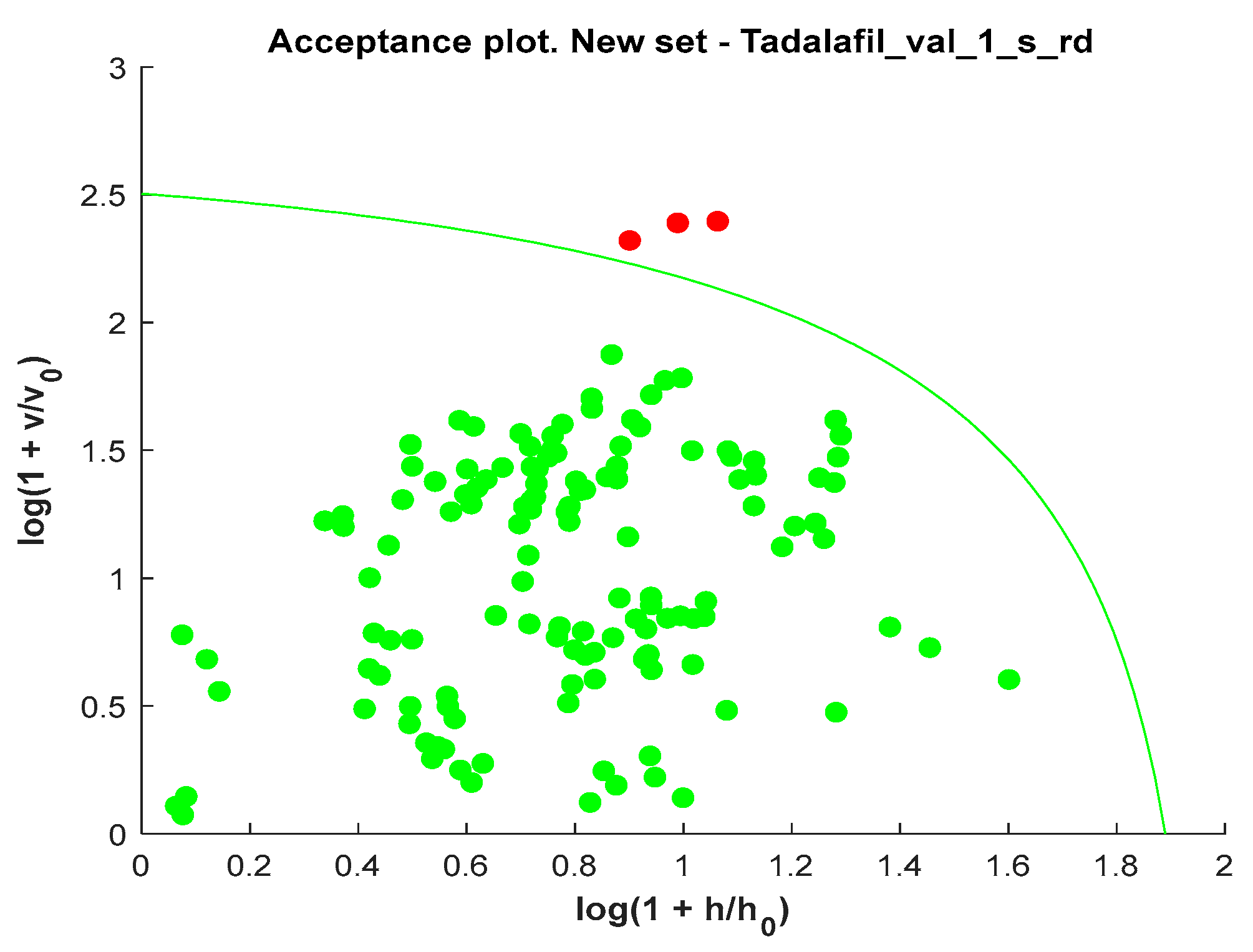 Acceptance plot. New set - Tadalafil_val_1_s_rd

3
2.5
2
1.5
1
0.5
0

$\log(1 + v/v_0)$

0 0.2 0.4 0.6 0.8 1 1.2 1.4 1.6 1.8 2

$\log(1 + h/h_0)$